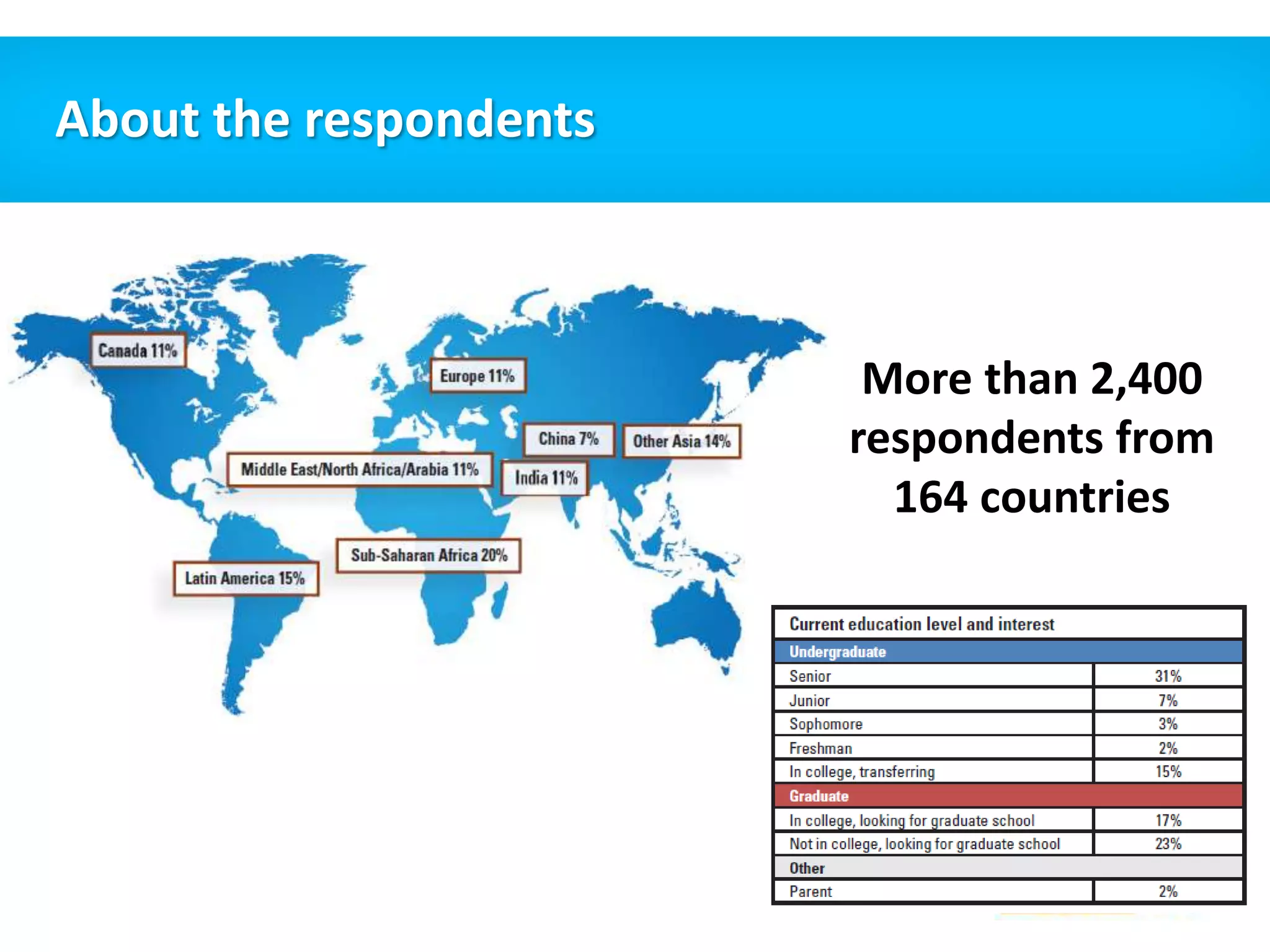 About the respondents

Canada 11%

Europe 11%

China 7%

Other Asia 14%

Middle East/North Africa/Arabia 11%

India 11%

Sub-Saharan Africa 20%

Latin America 15%

More than 2,400 respondents from 164 countries

| Current education level and interest | |
|---|---|
| Undergraduate | |
| Senior | 31% |
| Junior | 7% |
| Sophomore | 3% |
| Freshman | 2% |
| In college, transferring | 15% |
| Graduate | |
| In college, looking for graduate school | 17% |
| Not in college, looking for graduate school | 23% |
| Other | |
| Parent | 2% |